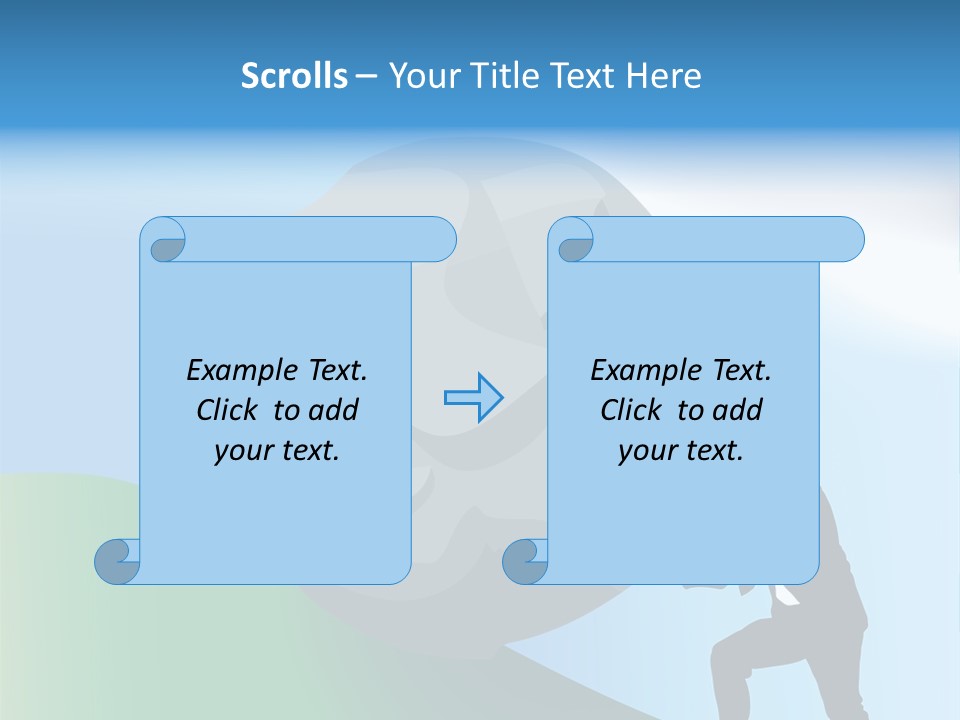 Scrolls – Your Title Text Here

Example Text. Click to add your text.

Example Text. Click to add your text.